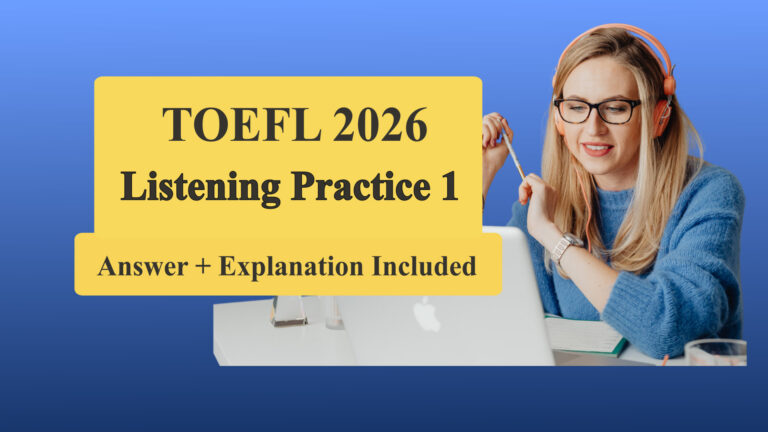 TOEFL 2026
Listening Practice 1

Answer + Explanation Included